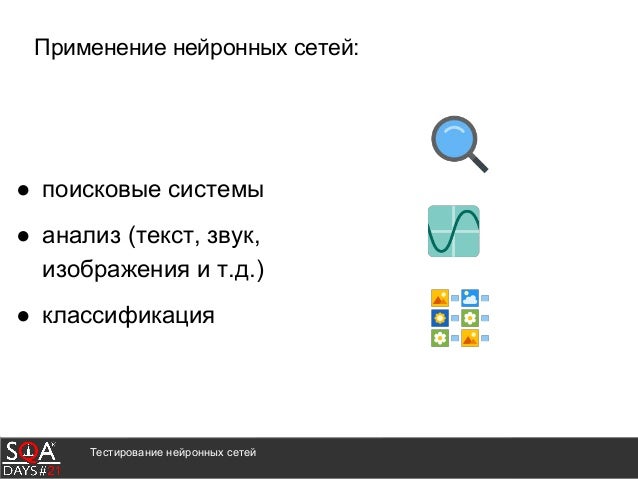 Применение нейронных сетей:

● поисковые системы

● анализ (текст, звук, изображения и т.д.)

● классификация

SQA DAYS#21

Тестирование нейронных сетей